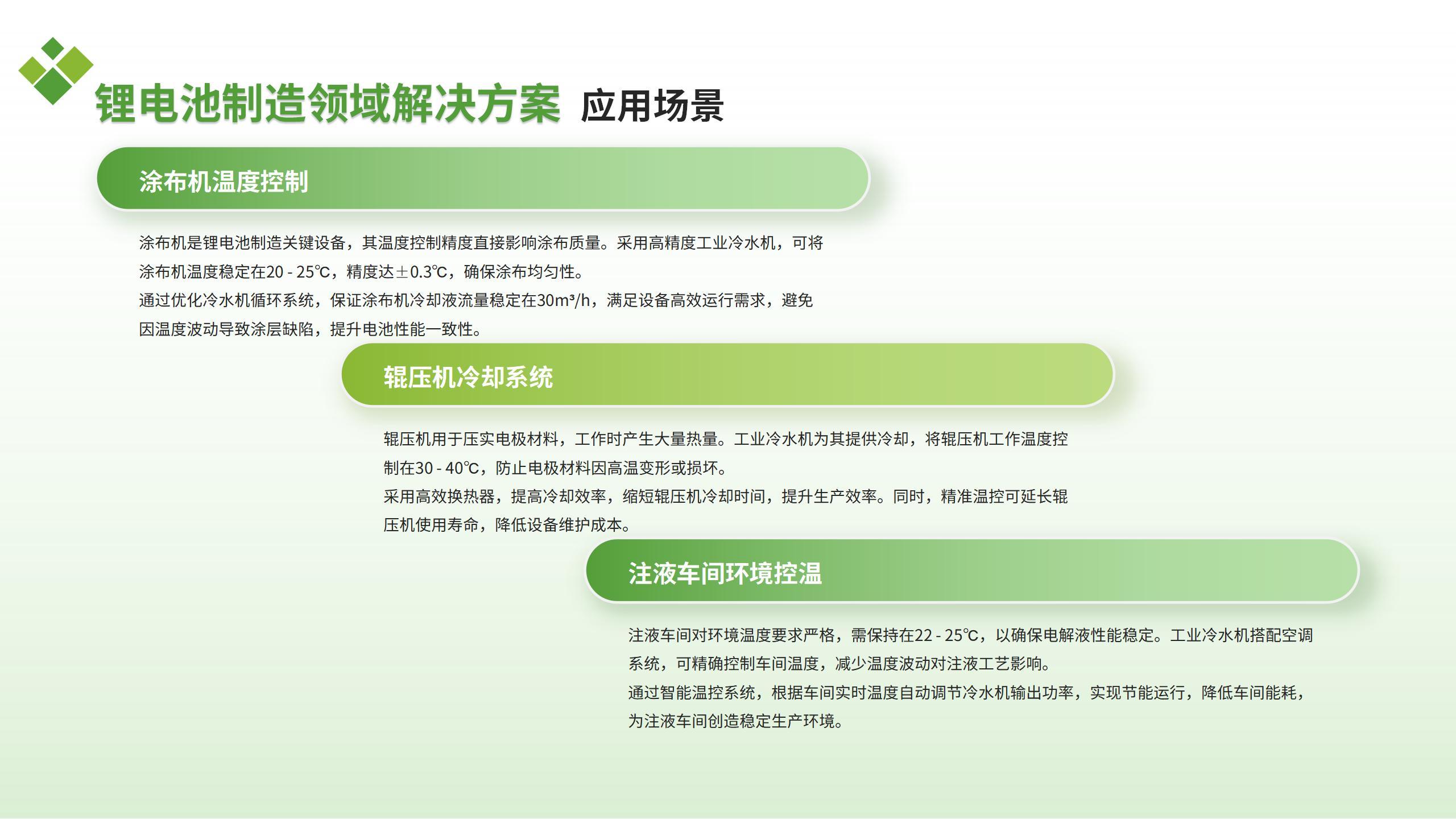 锂电池制造领域解决方案 应用场景

涂布机温度控制

涂布机是锂电池制造关键设备，其温度控制精度直接影响涂布质量。采用高精度工业冷水机，可将涂布机温度稳定在20 - 25℃，精度达±0.3℃，确保涂布均匀性。
通过优化冷水机循环系统，保证涂布机冷却液流量稳定在30m³/h，满足设备高效运行需求，避免因温度波动导致涂层缺陷，提升电池性能一致性。

辊压机冷却系统

辊压机用于压实电极材料，工作时产生大量热量。工业冷水机为其提供冷却，将辊压机工作温度控制在30 - 40℃，防止电极材料因高温变形或损坏。
采用高效换热器，提高冷却效率，缩短辊压机冷却时间，提升生产效率。同时，精准温控可延长辊压机使用寿命，降低设备维护成本。

注液车间环境控温

注液车间对环境温度要求严格，需保持在22 - 25℃，以确保电解液性能稳定。工业冷水机搭配空调系统，可精确控制车间温度，减少温度波动对注液工艺影响。
通过智能温控系统，根据车间实时温度自动调节冷水机输出功率，实现节能运行，降低车间能耗，为注液车间创造稳定生产环境。